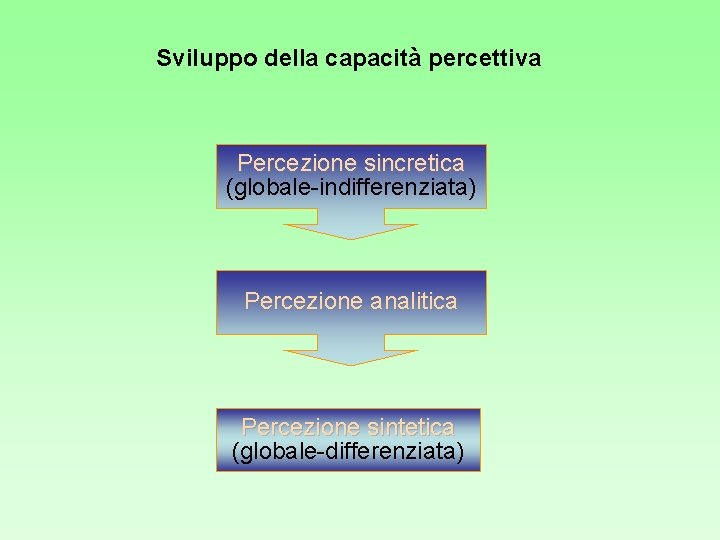 Sviluppo della capacità percettiva

Percezione sincretica
(globale-indifferenziata)

Percezione analitica

Percezione sintetica
(globale-differenziata)